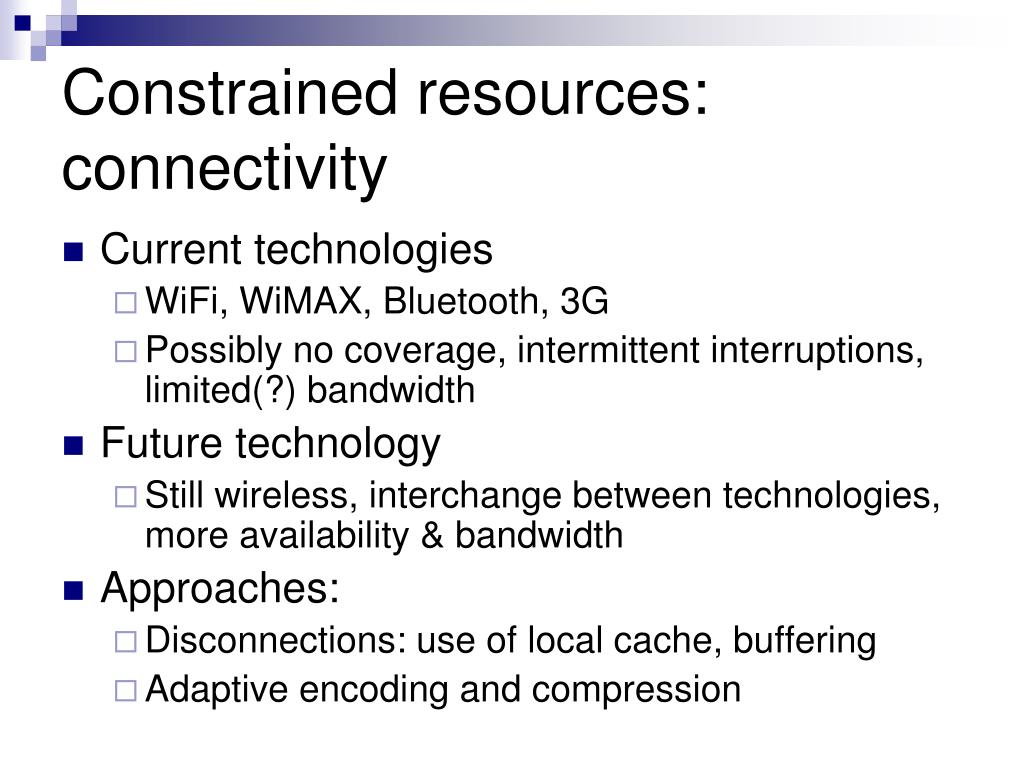 Constrained resources: connectivity

Current technologies
WiFi, WiMAX, Bluetooth, 3G
Possibly no coverage, intermittent interruptions, limited(?) bandwidth

Future technology
Still wireless, interchange between technologies, more availability & bandwidth

Approaches:
Disconnections: use of local cache, buffering
Adaptive encoding and compression